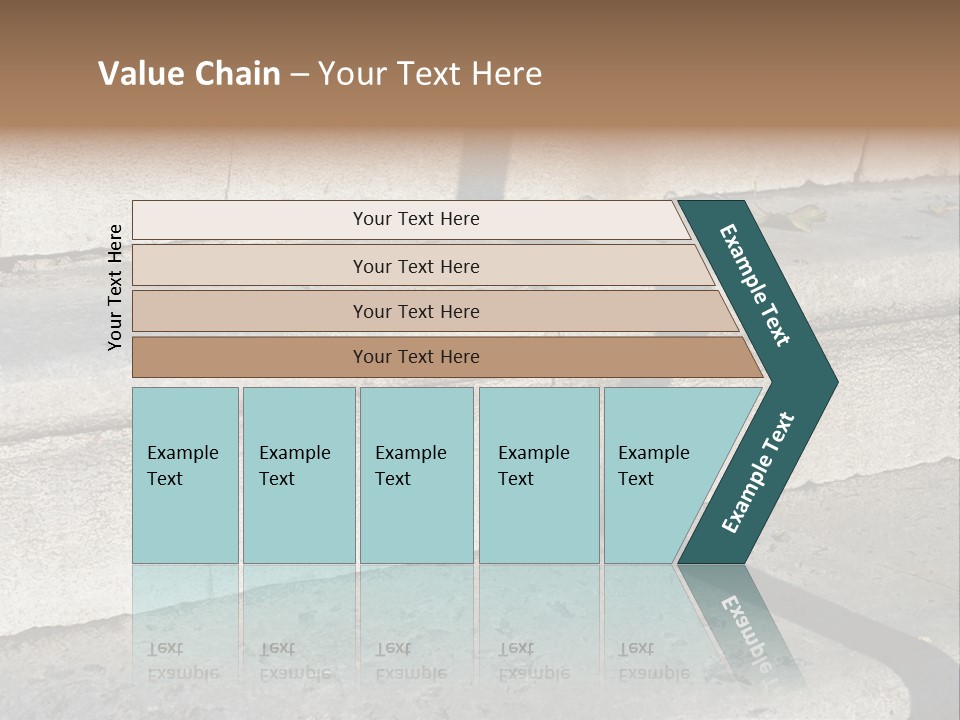 Value Chain – Your Text Here

Your Text Here

Your Text Here

Your Text Here

Your Text Here

Your Text Here

Example Text

Example Text

Example Text

Example Text

Example Text

Example Text

Example Text